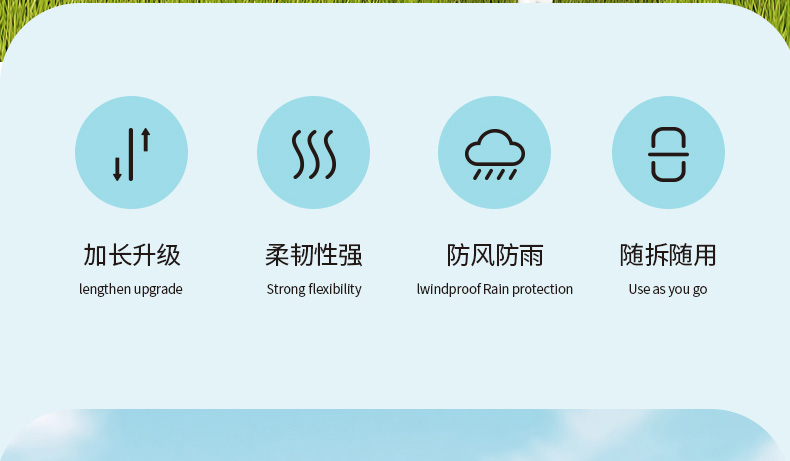 加长升级
lengthen upgrade

柔韧性强
Strong flexibility

防风防雨
lwindproof Rain protection

随拆随用
Use as you go